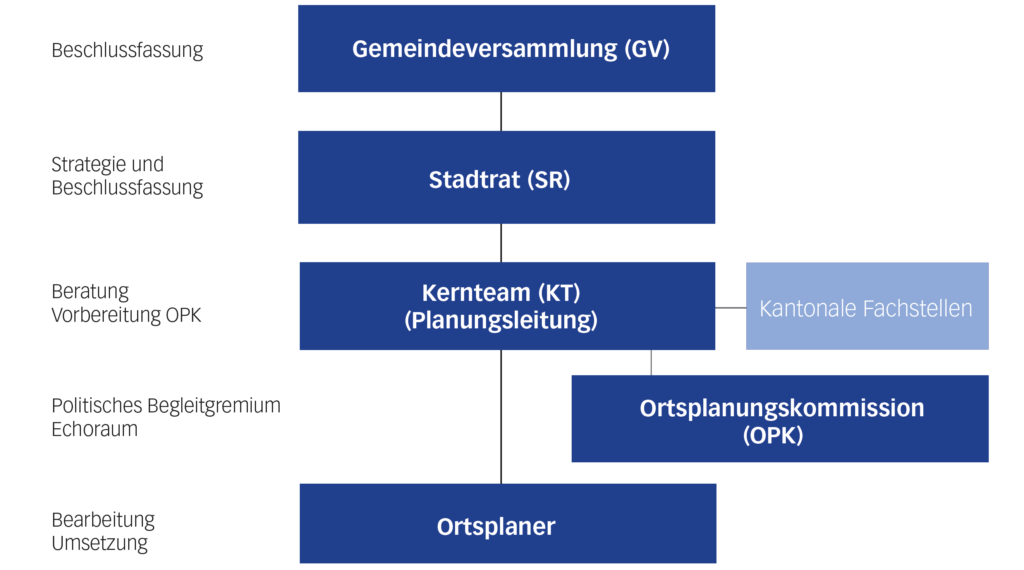 Beschlussfassung

Gemeindeversammlung (GV)

Strategie und Beschlussfassung

Stadtrat (SR)

Beratung
Vorbereitung OPK

Kernteam (KT)
(Planungsleitung)

Kantonale Fachstellen

Politisches Begleitgremium
Echoraum

Ortsplanungskommission
(OPK)

Bearbeitung
Umsetzung

Ortsplaner